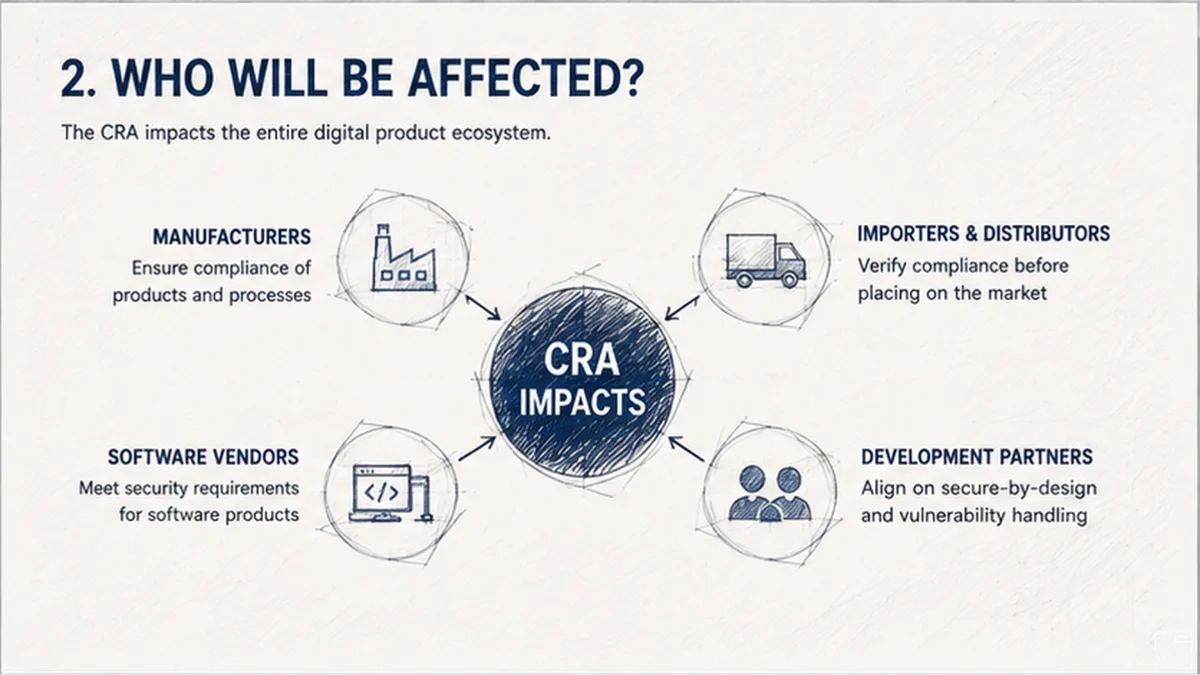 2. WHO WILL BE AFFECTED?

The CRA impacts the entire digital product ecosystem.

MANUFACTURERS
Ensure compliance of products and processes

SOFTWARE VENDORS
Meet security requirements for software products

CRA IMPACTS

IMPORTERS & DISTRIBUTORS
Verify compliance before placing on the market

DEVELOPMENT PARTNERS
Align on secure-by-design and vulnerability handling